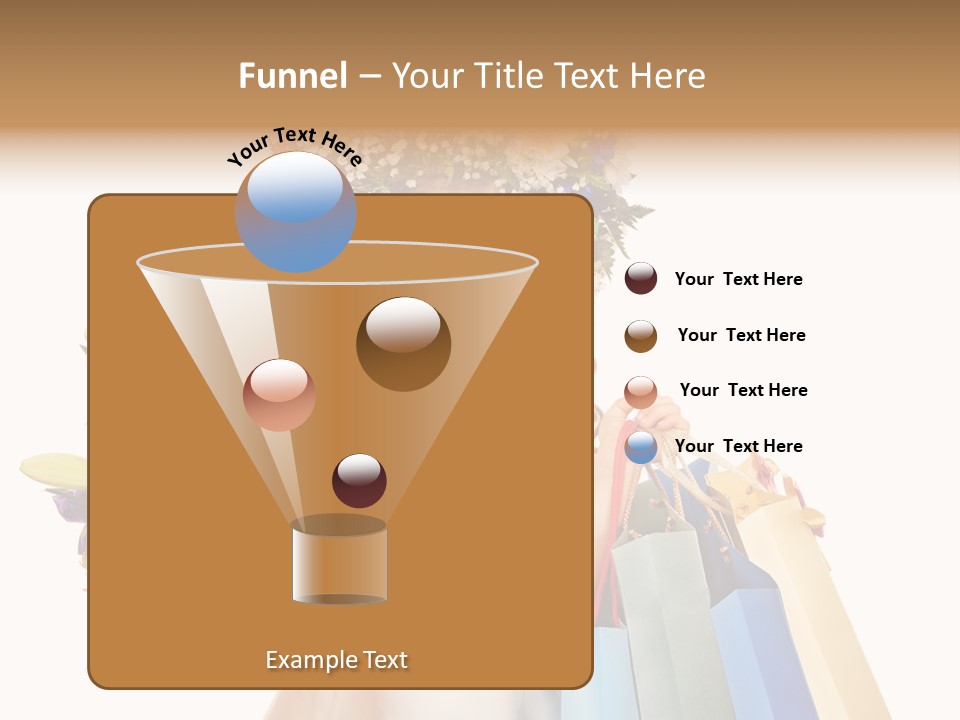 Funnel – Your Title Text Here

Your Text Here

Your Text Here

Your Text Here

Your Text Here

Your Text Here

Example Text